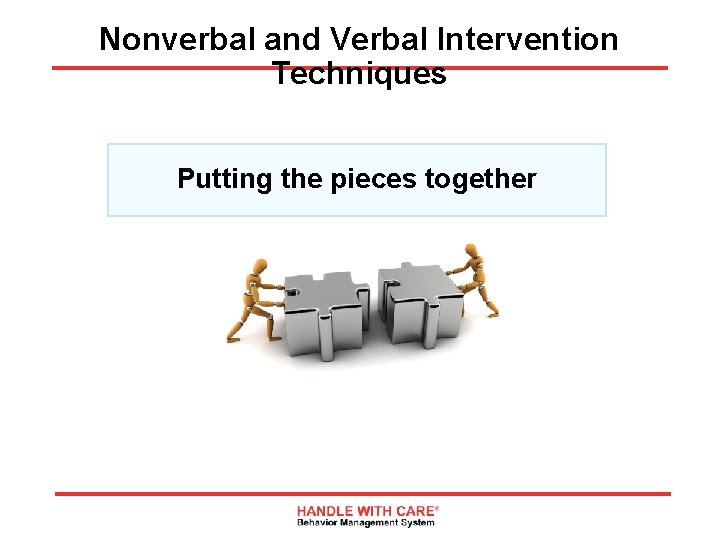 Nonverbal and Verbal Intervention Techniques

Putting the pieces together

HANDLE WITH CARE®
Behavior Management System